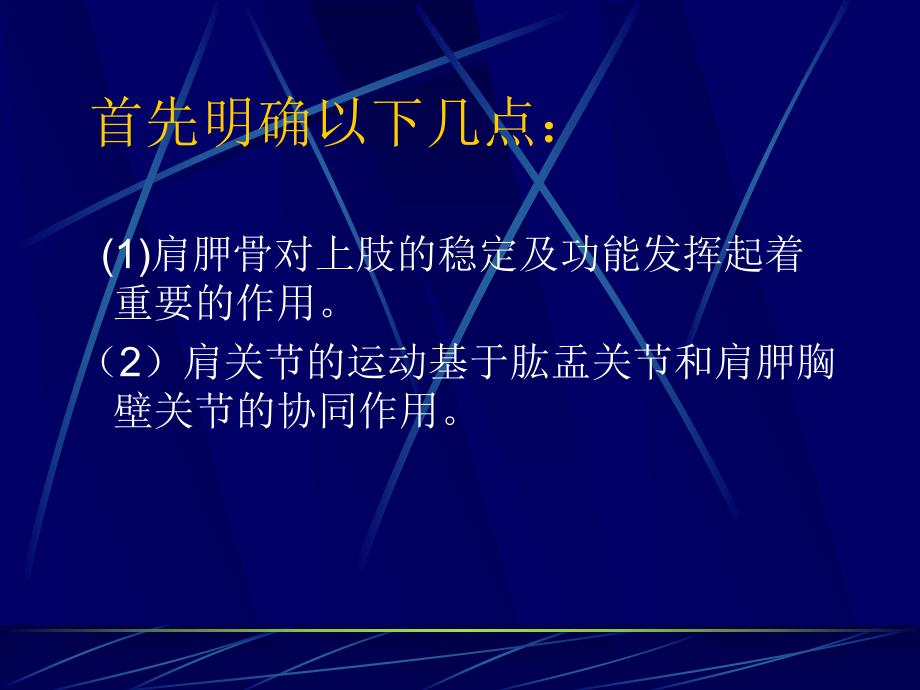 首先明确以下几点：

(1)肩胛骨对上肢的稳定及功能发挥起着重要的作用。

（2）肩关节的运动基于肱盂关节和肩胛胸壁关节的协同作用。